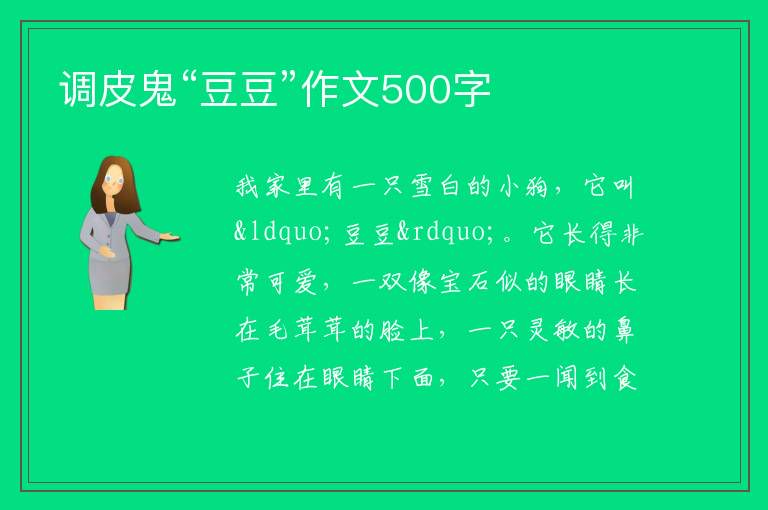 调皮鬼“豆豆”作文500字

我家里有一只雪白的小狗，它叫&ldquo;豆豆&rdquo;。它长得非常可爱，一双像宝石似的眼睛长在毛茸茸的脸上，一只灵敏的鼻子住在眼睛下面，只要一闻到食